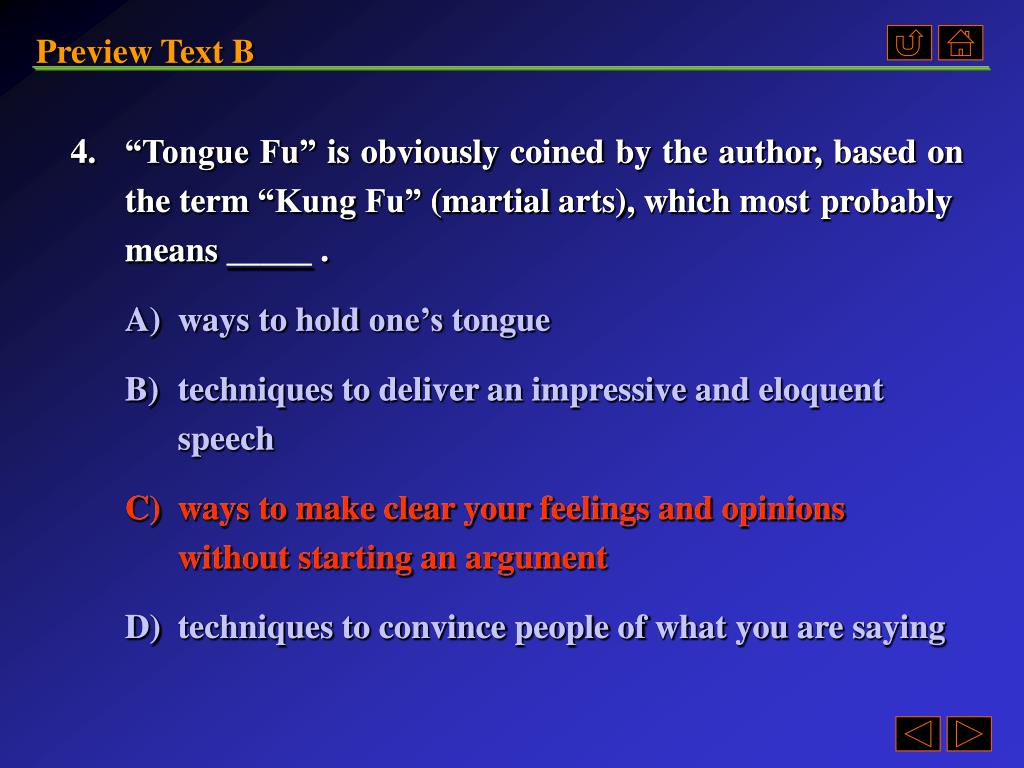 Preview Text B

4. “Tongue Fu” is obviously coined by the author, based on the term “Kung Fu” (martial arts), which most probably means _____ .

A) ways to hold one’s tongue

B) techniques to deliver an impressive and eloquent speech

C) ways to make clear your feelings and opinions without starting an argument

D) techniques to convince people of what you are saying